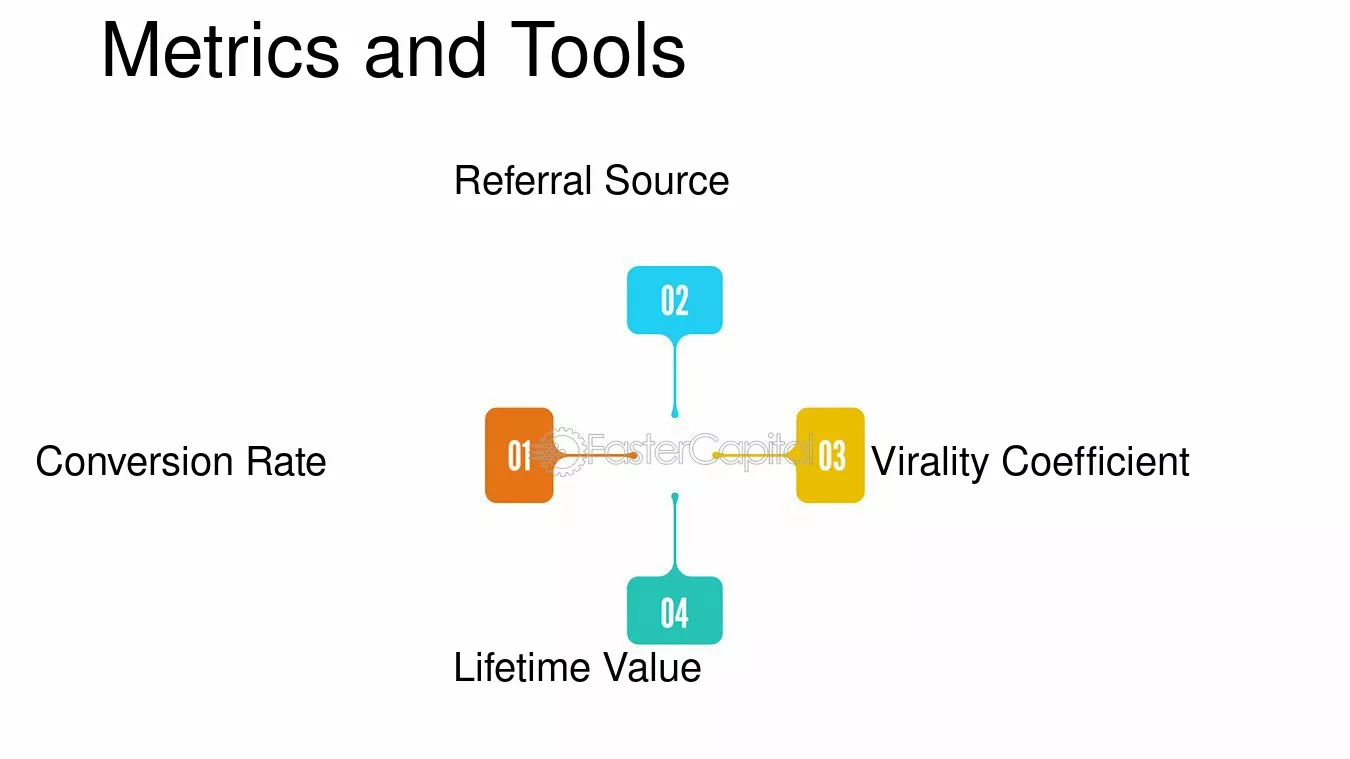 Metrics and Tools

Referral Source

02

Conversion Rate

01

03

Virality Coefficient

04

Lifetime Value

FasterCapital